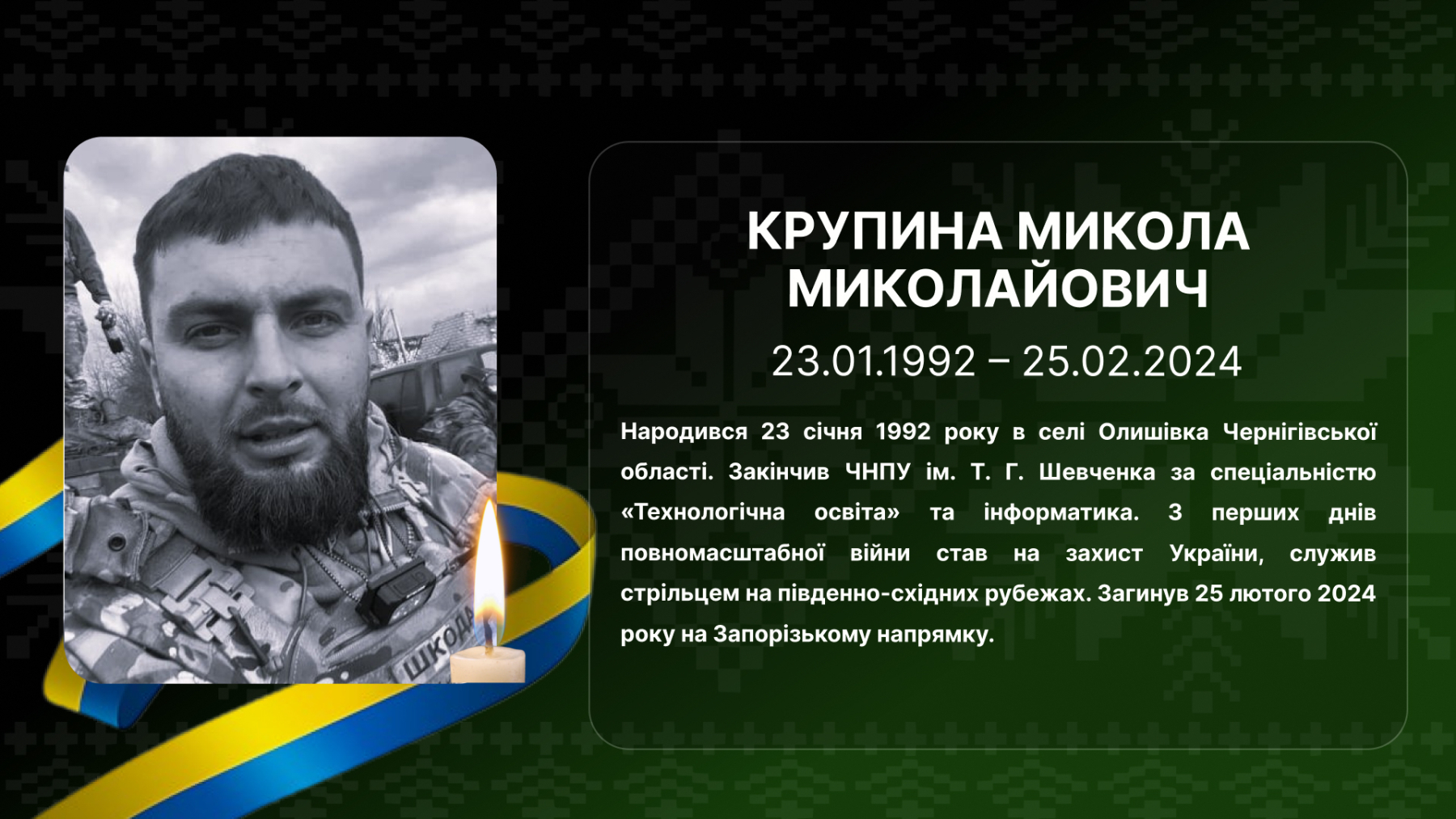 ШКОДА

КРУПИНА МИКОЛА МИКОЛАЙОВИЧ

23.01.1992 – 25.02.2024

Народився 23 січня 1992 року в селі Олишівка Чернігівської області. Закінчив ЧНПУ ім. Т. Г. Шевченка за спеціальністю «Технологічна освіта» та інформатика. З перших днів повномасштабної війни став на захист України, служив стрільцем на південно-східних рубежах. Загинув 25 лютого 2024 року на Запорізькому напрямку.